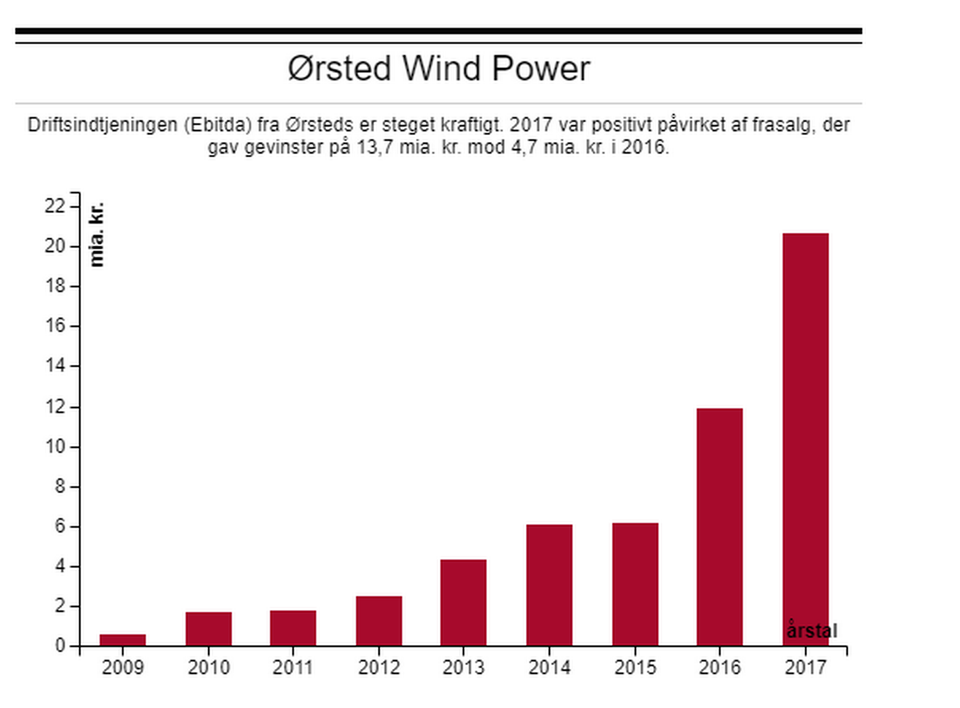 Ørsted Wind Power

Driftsindtjeningen (Ebitda) fra Ørsteds er steget kraftigt. 2017 var positivt påvirket af frasalg, der gav gevinster på 13,7 mia. kr. mod 4,7 mia. kr. i 2016.

mia. kr.

22
20
18
16
14
12
10
8
6
4
2
0

årstal

2009 2010 2011 2012 2013 2014 2015 2016 2017